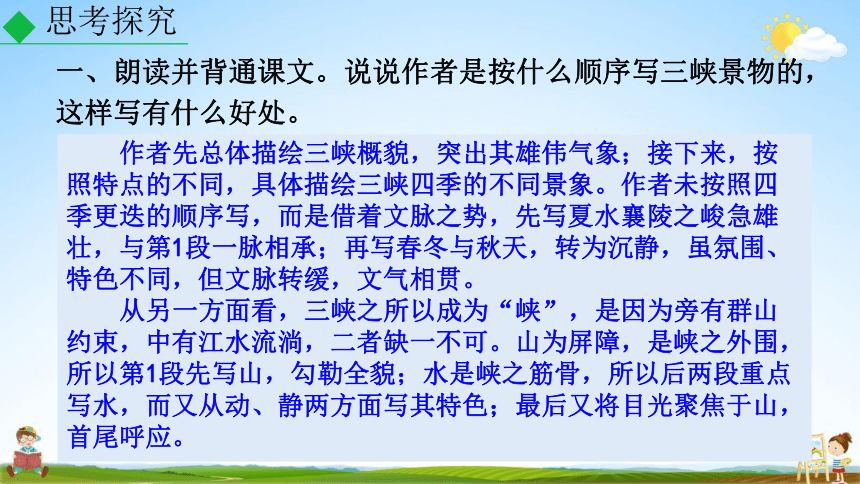 思考探究

一、朗读并背通课文。说说作者是按什么顺序写三峡景物的，这样写有什么好处。

作者先总体描绘三峡概貌，突出其雄伟气象；接下来，按照特点的不同，具体描绘三峡四季的不同景象。作者未按照四季更迭的顺序写，而是借着文脉之势，先写夏水襄陵之峻急雄壮，与第1段一脉相承；再写春冬与秋天，转为沉静，虽氛围、特色不同，但文脉转缓，文气相贯。

从另一方面看，三峡之所以成为“峡”，是因为旁有群山约束，中有江水流淌，二者缺一不可。山为屏障，是峡之外围，所以第1段先写山，勾勒全貌；水是峡之筋骨，所以后两段重点写水，而又从动、静两方面写其特色；最后又将目光聚焦于山，首尾呼应。